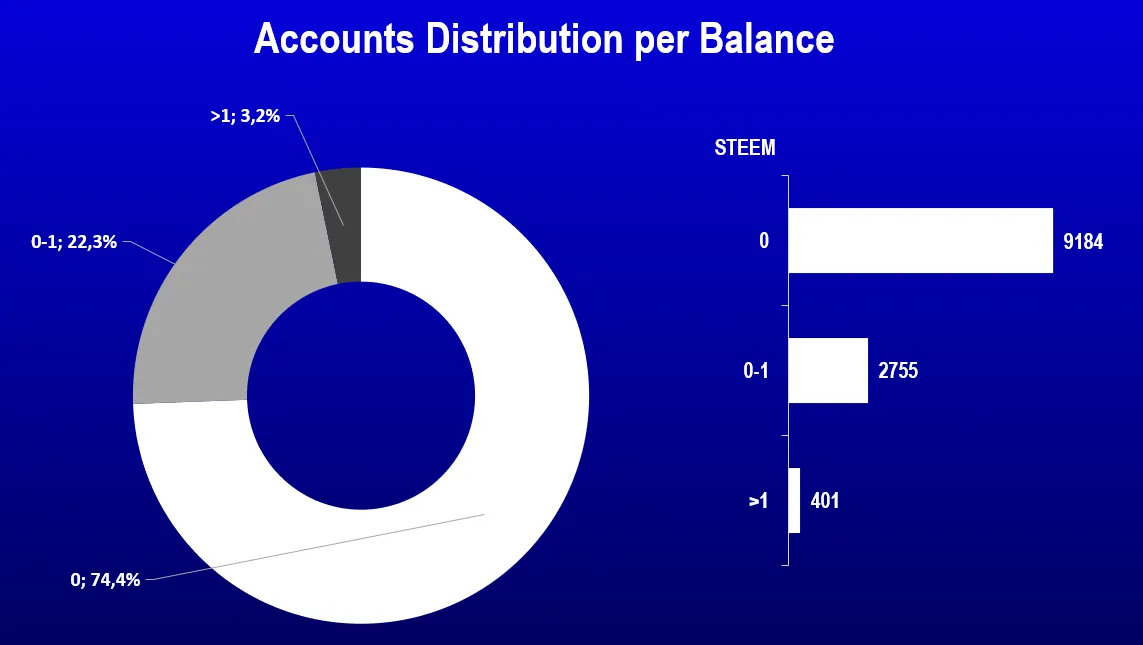 Accounts Distribution per Balance

>1; 3,2%

0-1; 22,3%

0; 74,4%

STEEM

0

9184

0-1

2755

>1

401